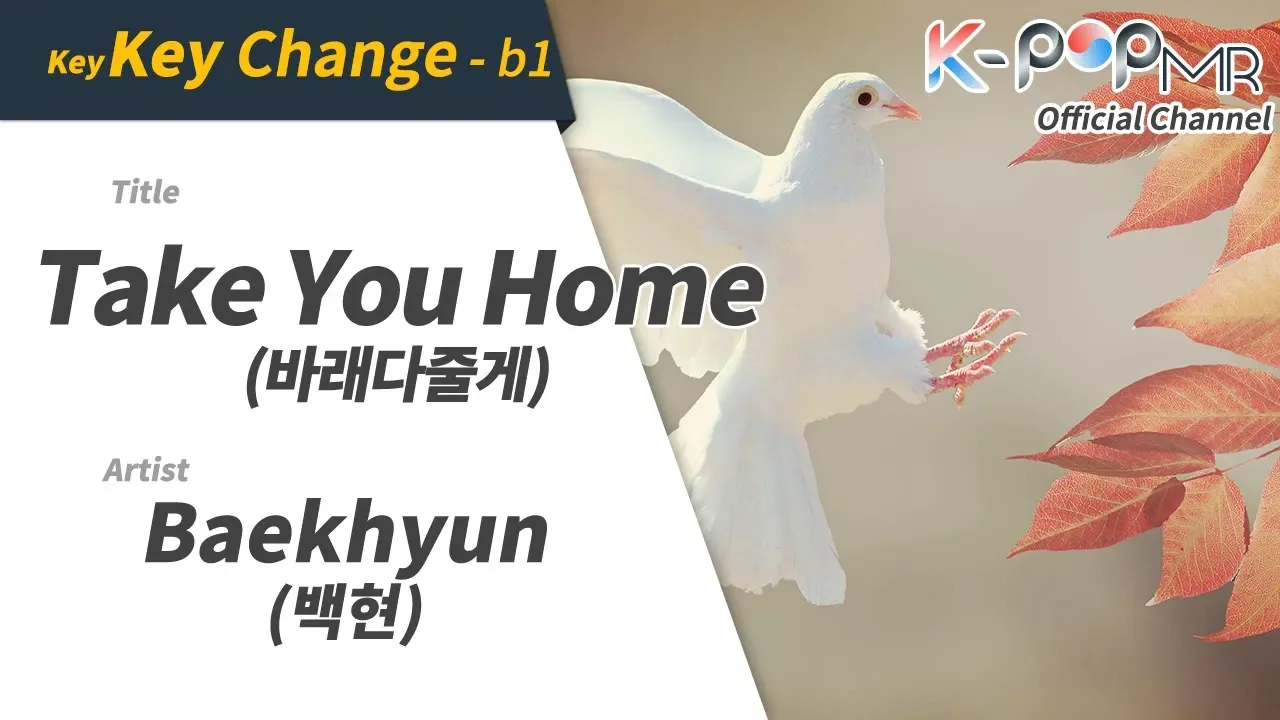 Key Key Change - b1

K-POP MR
Official Channel

Title

Take You Home
(바래다줄게)

Artist

Baekhyun
(백현)